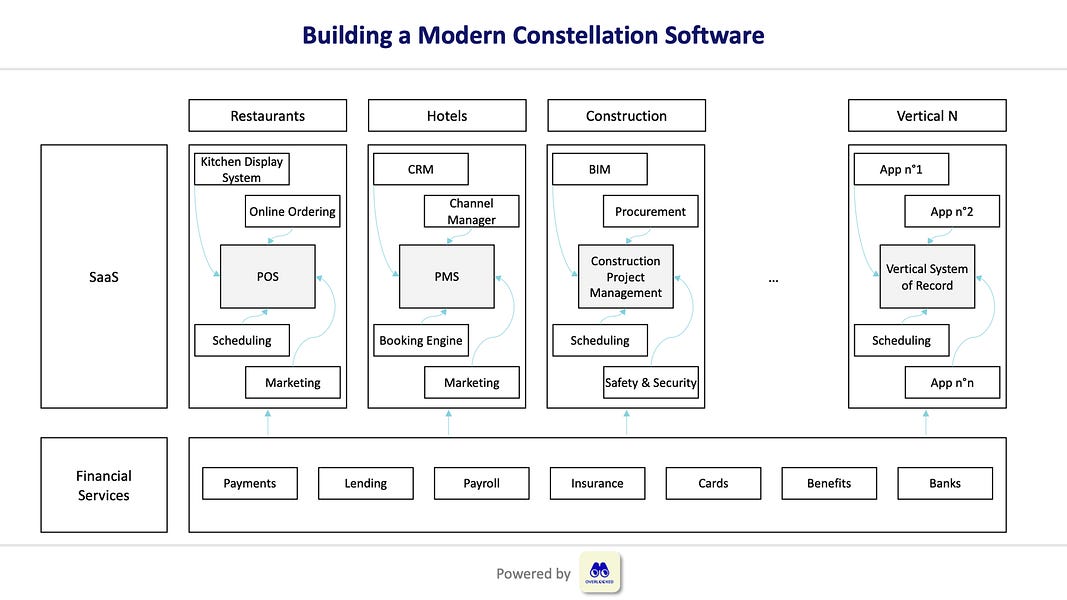 Building a Modern Constellation Software

Restaurants
Hotels
Construction
Vertical N

SaaS

Kitchen Display System
Online Ordering
POS
Scheduling
Marketing

CRM
Channel Manager
PMS
Booking Engine
Marketing

BIM
Procurement
Construction Project Management
Scheduling
Safety & Security

...

App n°1
App n°2
Vertical System of Record
Scheduling
App n°n

Financial Services

Payments
Lending
Payroll
Insurance
Cards
Benefits
Banks

Powered by OVERLOOKED